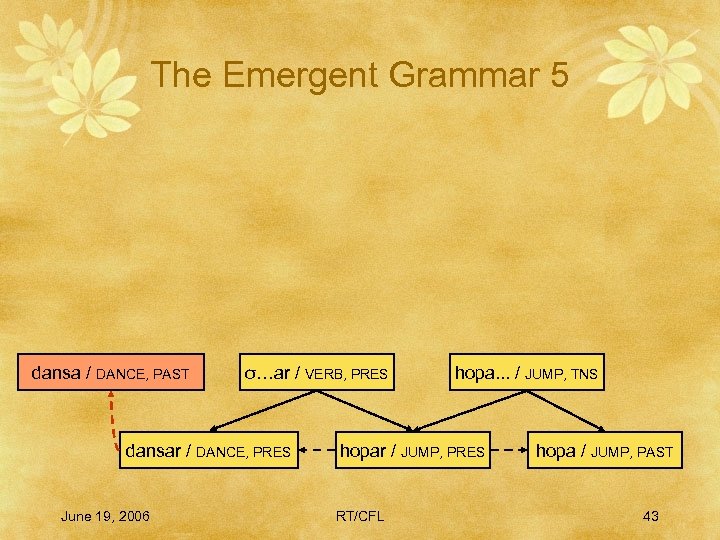 The Emergent Grammar 5

dansa / DANCE, PAST

σ…ar / VERB, PRES

hopa... / JUMP, TNS

dansar / DANCE, PRES

hopar / JUMP, PRES

hopa / JUMP, PAST

June 19, 2006

RT/CFL

43